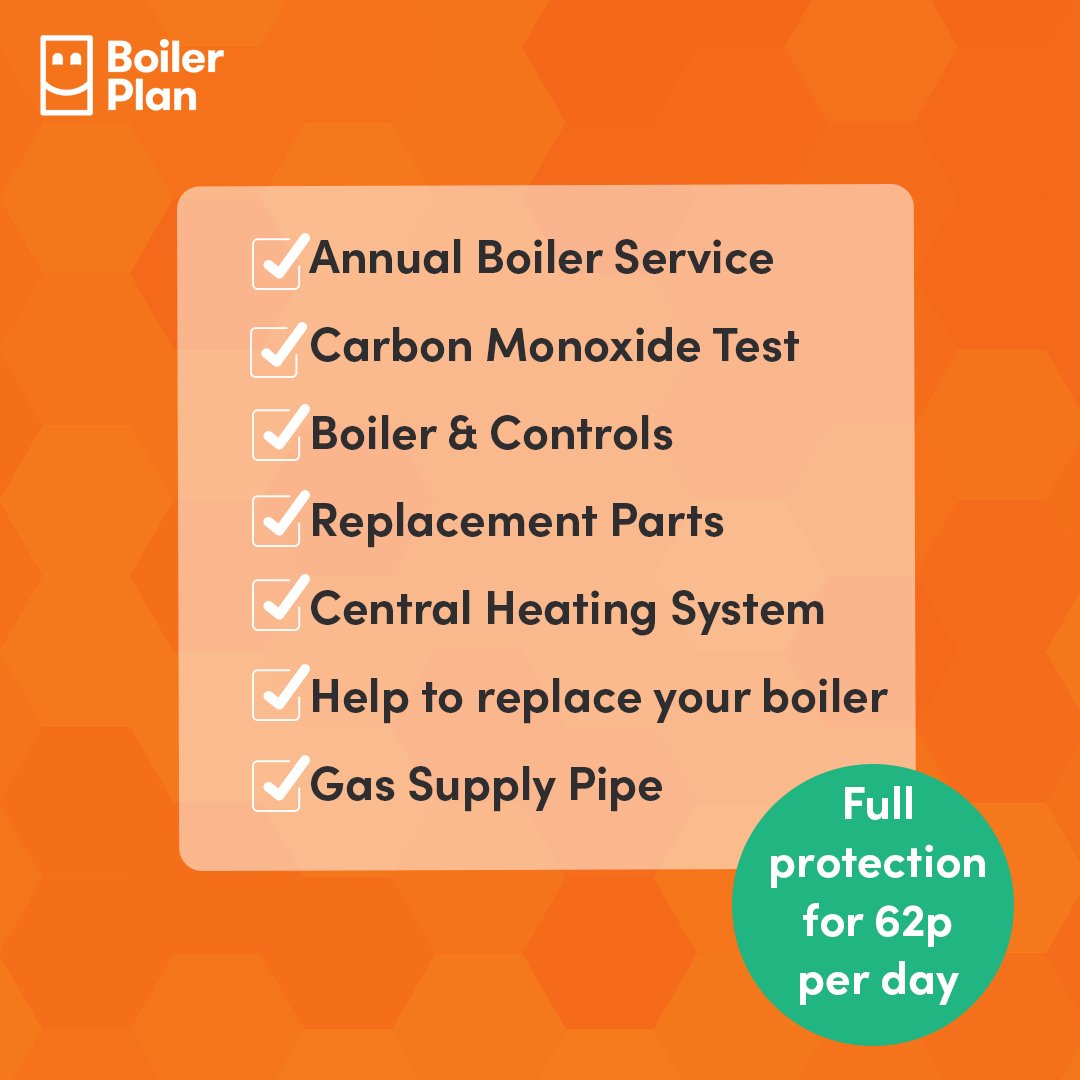 Boiler Plan

Annual Boiler Service
Carbon Monoxide Test
Boiler & Controls
Replacement Parts
Central Heating System
Help to replace your boiler
Gas Supply Pipe

Full protection for 62p per day